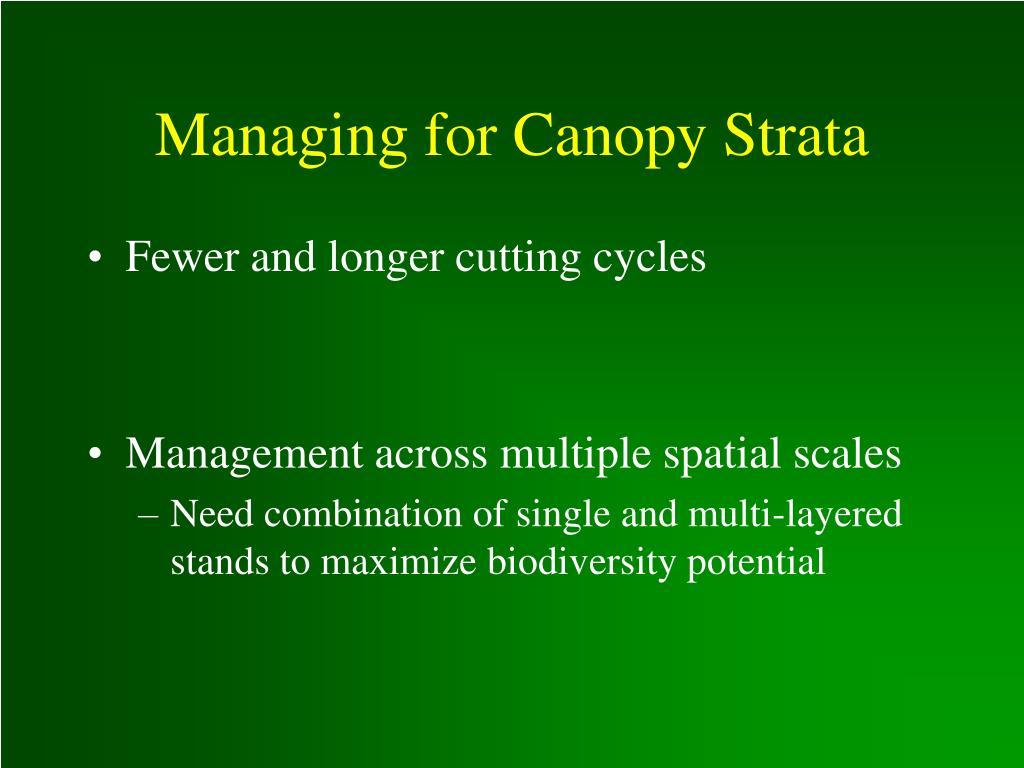 Managing for Canopy Strata

• Fewer and longer cutting cycles

• Management across multiple spatial scales
– Need combination of single and multi-layered stands to maximize biodiversity potential